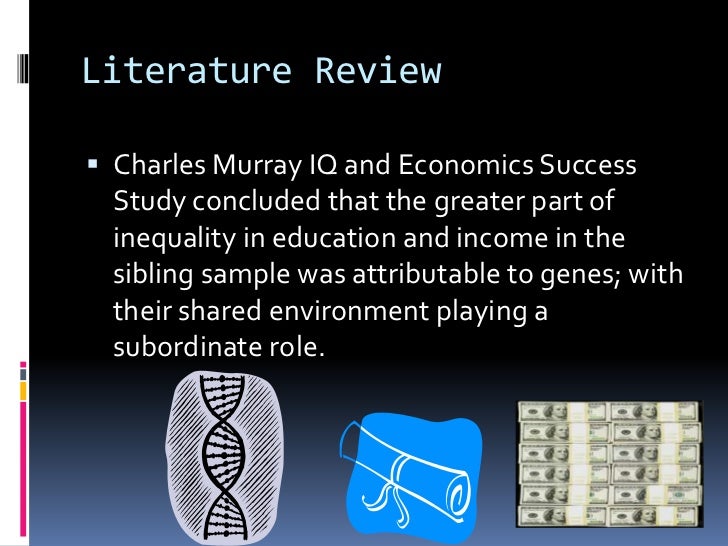 Literature Review

▪ Charles Murray IQ and Economics Success Study concluded that the greater part of inequality in education and income in the sibling sample was attributable to genes; with their shared environment playing a subordinate role.